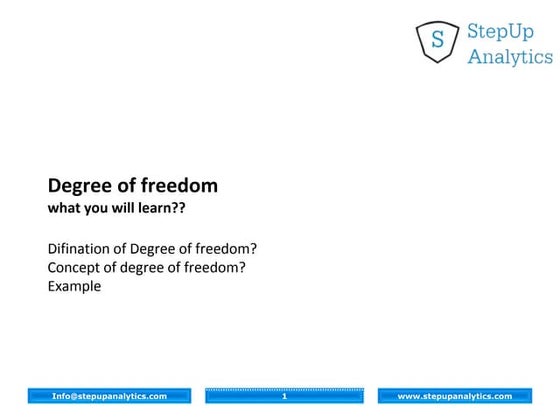 S StepUp Analytics

Degree of freedom
what you will learn??

Difination of Degree of freedom?
Concept of degree of freedom?
Example

Info@stepupanalytics.com

1

www.stepupanalytics.com